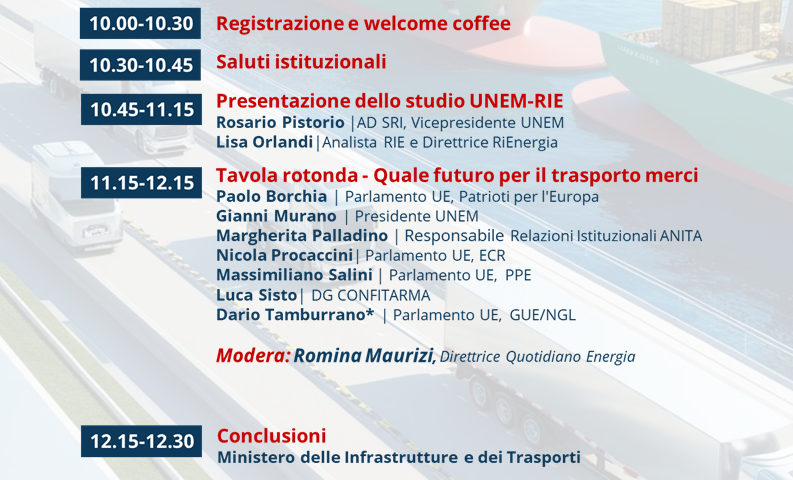 10.00-10.30 Registrazione e welcome coffee

10.30-10.45 Saluti istituzionali

10.45-11.15 Presentazione dello studio UNEM-RIE
Rosario Pistorio |AD SRI, Vicepresidente UNEM
Lisa Orlandi|Analista RIE e Direttrice RiEnergia

11.15-12.15 Tavola rotonda - Quale futuro per il trasporto merci
Paolo Borchia | Parlamento UE, Patrioti per l'Europa
Gianni Murano | Presidente UNEM
Margherita Palladino | Responsabile Relazioni Istituzionali ANITA
Nicola Procaccini| Parlamento UE, ECR
Massimiliano Salini | Parlamento UE, PPE
Luca Sisto| DG CONFITARMA
Dario Tamburrano* | Parlamento UE, GUE/NGL

Modera: Romina Maurizi, Direttrice Quotidiano Energia

12.15-12.30 Conclusioni
Ministero delle Infrastrutture e dei Trasporti